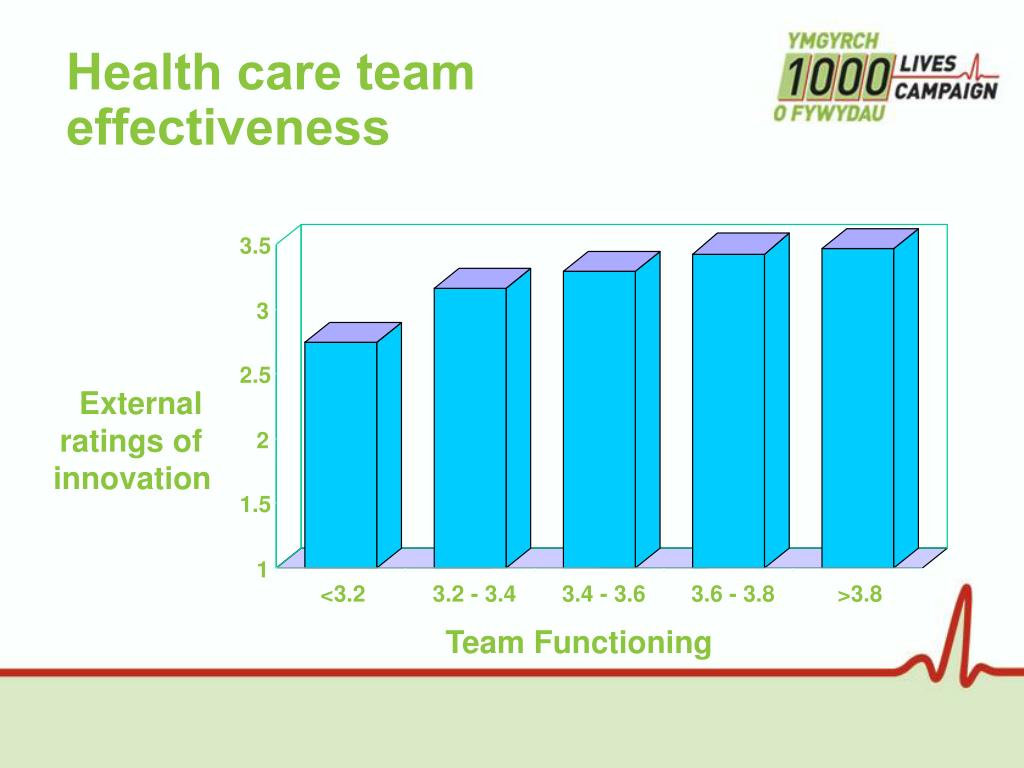 Health care team effectiveness

YMGYRCH 1000 LIVES CAMPAIGN O FYWYDAU

External ratings of innovation

3.5
3
2.5
2
1.5
1

<3.2
3.2 - 3.4
3.4 - 3.6
3.6 - 3.8
>3.8

Team Functioning